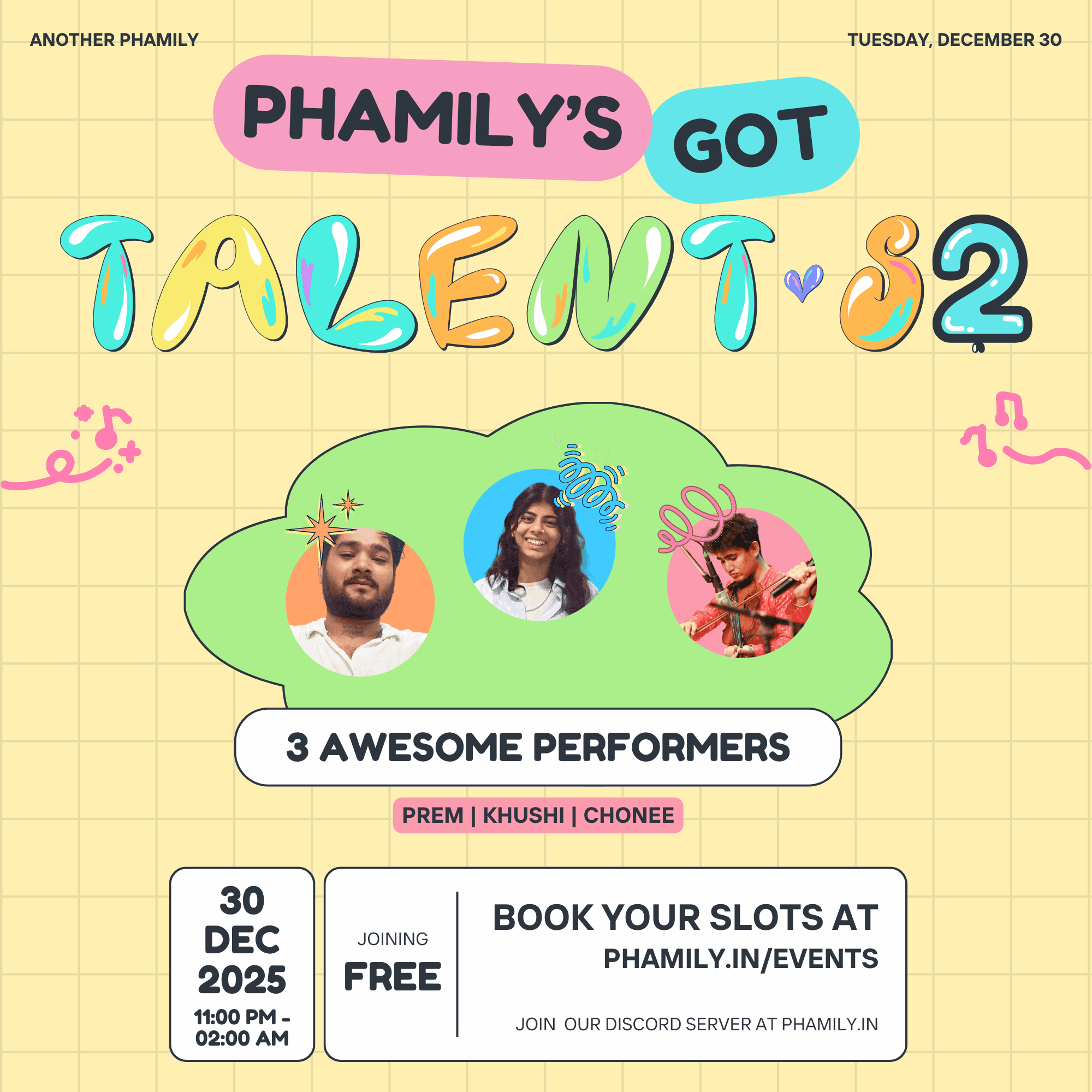 ANOTHER PHAMILY

TUESDAY, DECEMBER 30

PHAMILY'S GOT

TALENT S2

3 AWESOME PERFORMERS

PREM | KHUSHI | CHONEE

30
DEC
2025
11:00 PM -
02:00 AM

JOINING
FREE

BOOK YOUR SLOTS AT
PHAMILY.IN/EVENTS

JOIN OUR DISCORD SERVER AT PHAMILY.IN